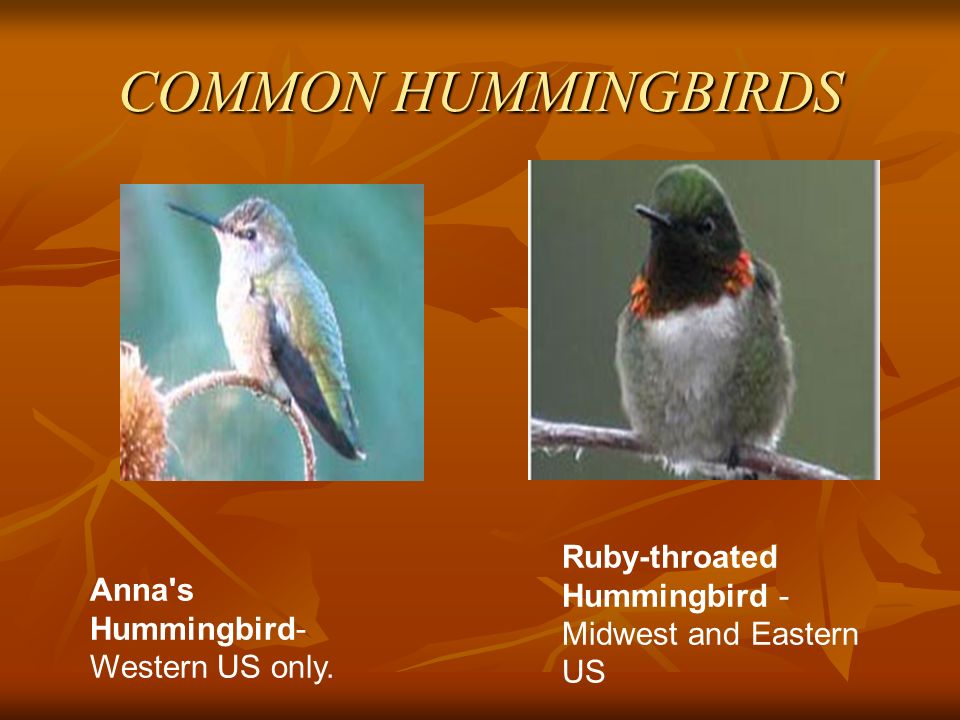 COMMON HUMMINGBIRDS

Anna's Hummingbird- Western US only.

Ruby-throated Hummingbird - Midwest and Eastern US